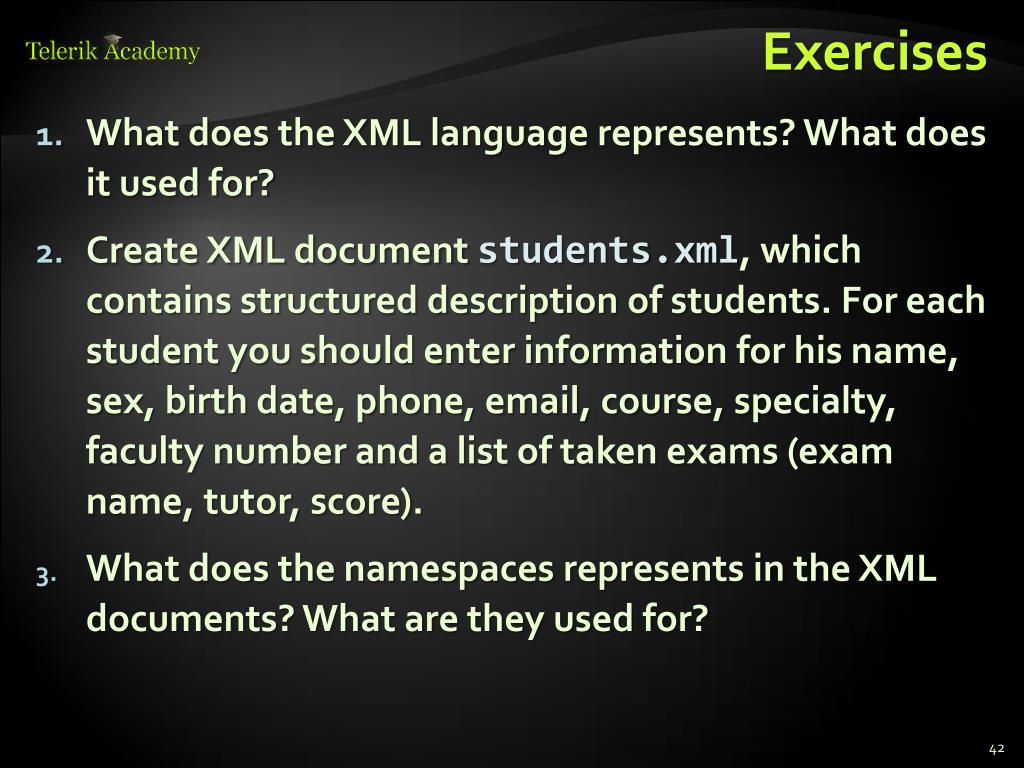 Telerik Academy

Exercises

1. What does the XML language represents? What does it used for?

2. Create XML document students.xml, which contains structured description of students. For each student you should enter information for his name, sex, birth date, phone, email, course, specialty, faculty number and a list of taken exams (exam name, tutor, score).

3. What does the namespaces represents in the XML documents? What are they used for?

42